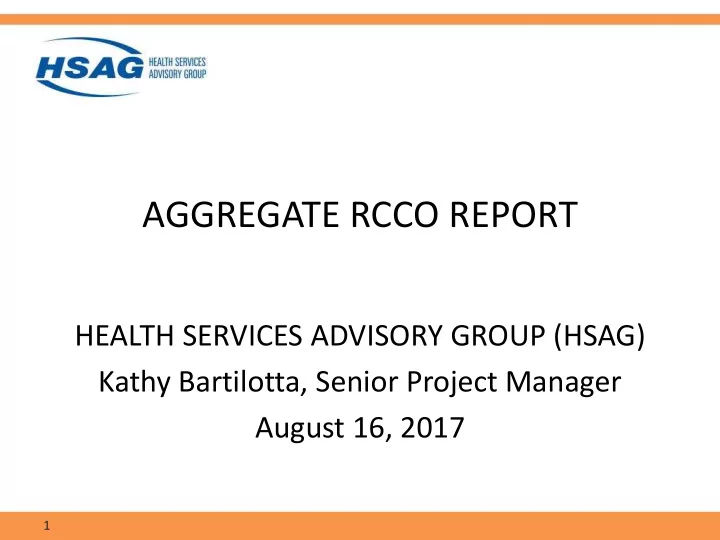 HSAG HEALTH SERVICES ADVISORY GROUP

AGGREGATE RCCO REPORT

HEALTH SERVICES ADVISORY GROUP (HSAG)
Kathy Bartilotta, Senior Project Manager
August 16, 2017

1